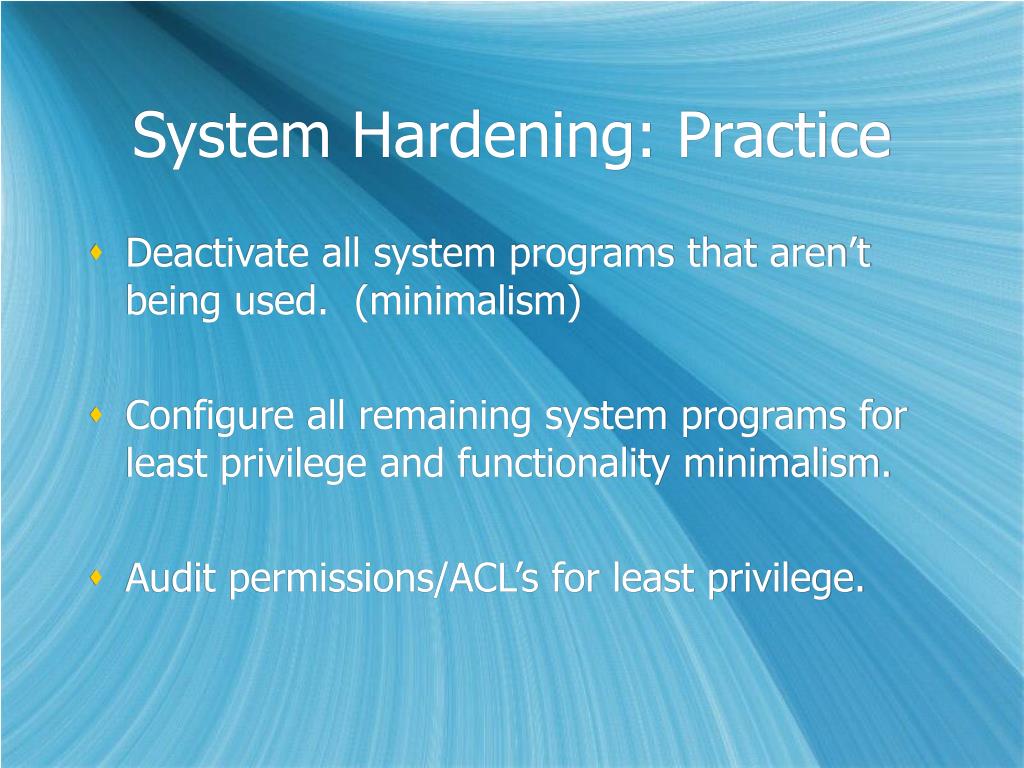 System Hardening: Practice

Deactivate all system programs that aren’t being used.  (minimalism)

Configure all remaining system programs for least privilege and functionality minimalism.

Audit permissions/ACL’s for least privilege.